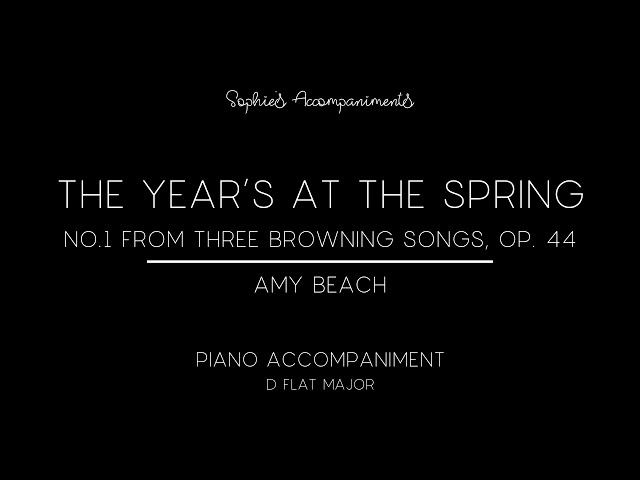 Sophie's Accompaniments

THE YEAR'S AT THE SPRING

NO.1 FROM THREE BROWNING SONGS, OP. 44

AMY BEACH

PIANO ACCOMPANIMENT
D FLAT MAJOR